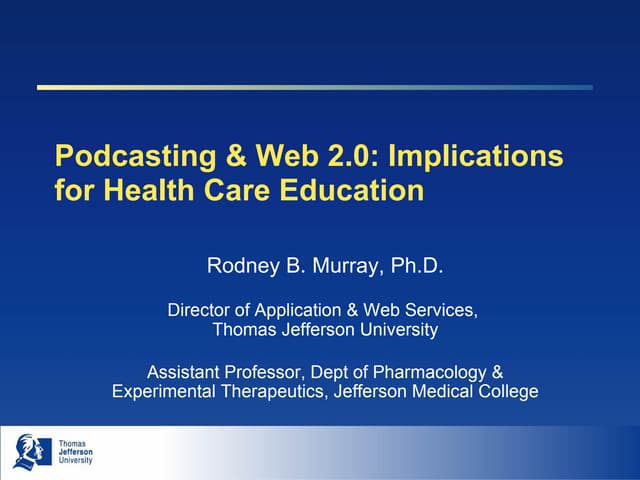 Podcasting & Web 2.0: Implications for Health Care Education

Rodney B. Murray, Ph.D.

Director of Application & Web Services, Thomas Jefferson University

Assistant Professor, Dept of Pharmacology & Experimental Therapeutics, Jefferson Medical College

Thomas Jefferson University